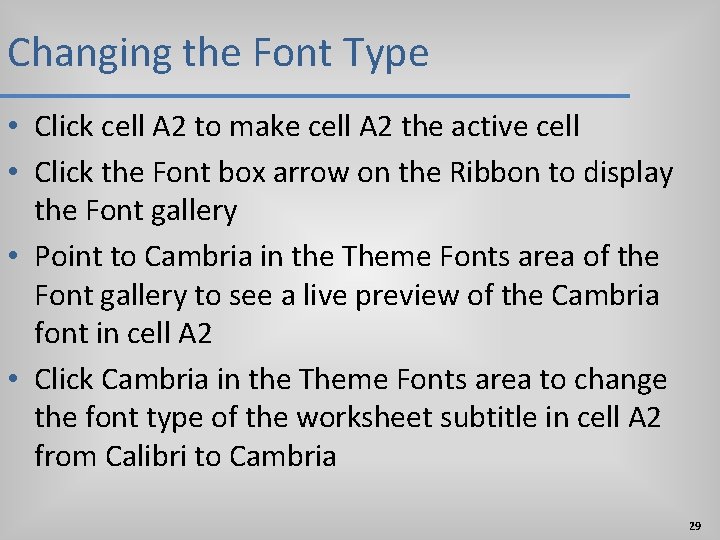 Changing the Font Type

• Click cell A2 to make cell A2 the active cell
• Click the Font box arrow on the Ribbon to display the Font gallery
• Point to Cambria in the Theme Fonts area of the Font gallery to see a live preview of the Cambria font in cell A2
• Click Cambria in the Theme Fonts area to change the font type of the worksheet subtitle in cell A2 from Calibri to Cambria

29